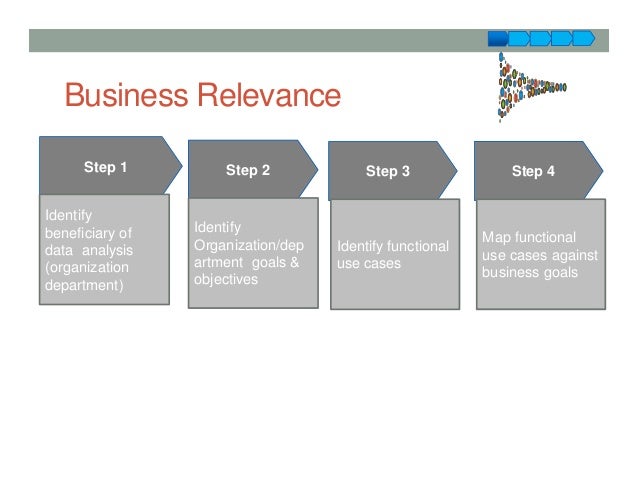 Business Relevance

Step 1

Identify beneficiary of data analysis (organization department)

Step 2

Identify Organization/department goals & objectives

Step 3

Identify functional use cases

Step 4

Map functional use cases against business goals